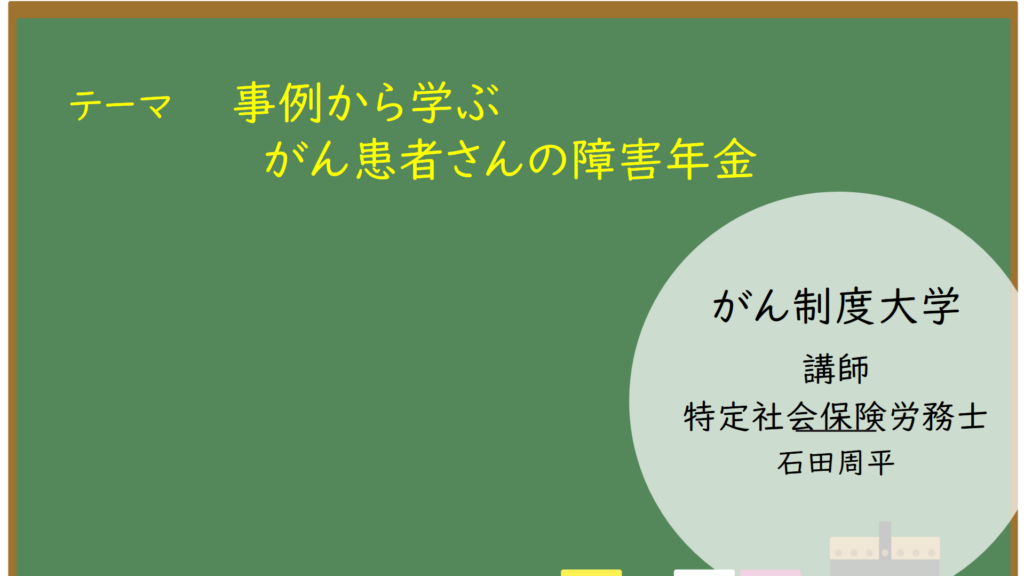 テーマ　事例から学ぶ
がん患者さんの障害年金

がん制度大学

講師
特定社会保険労務士
石田周平